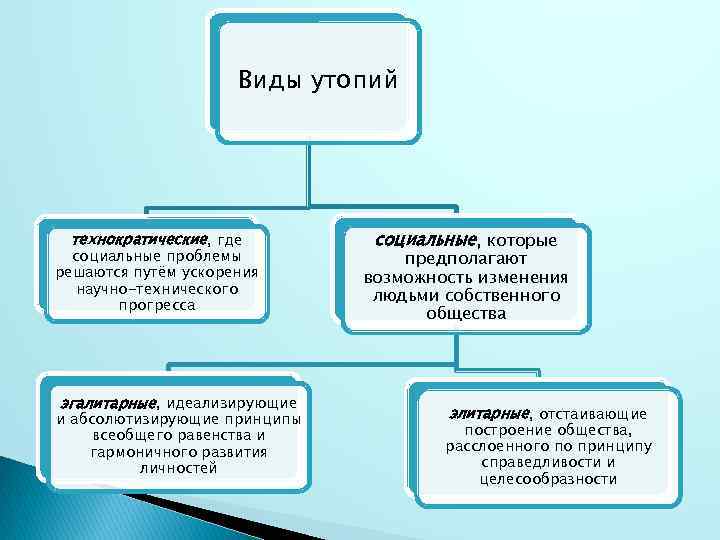 Виды утопий

технократические, где социальные проблемы решаются путём ускорения научно-технического прогресса

социальные, которые предполагают возможность изменения людьми собственного общества

эгалитарные, идеализирующие и абсолютизирующие принципы всеобщего равенства и гармоничного развития личностей

элитарные, отстаивающие построение общества, расслоенного по принципу справедливости и целесообразности